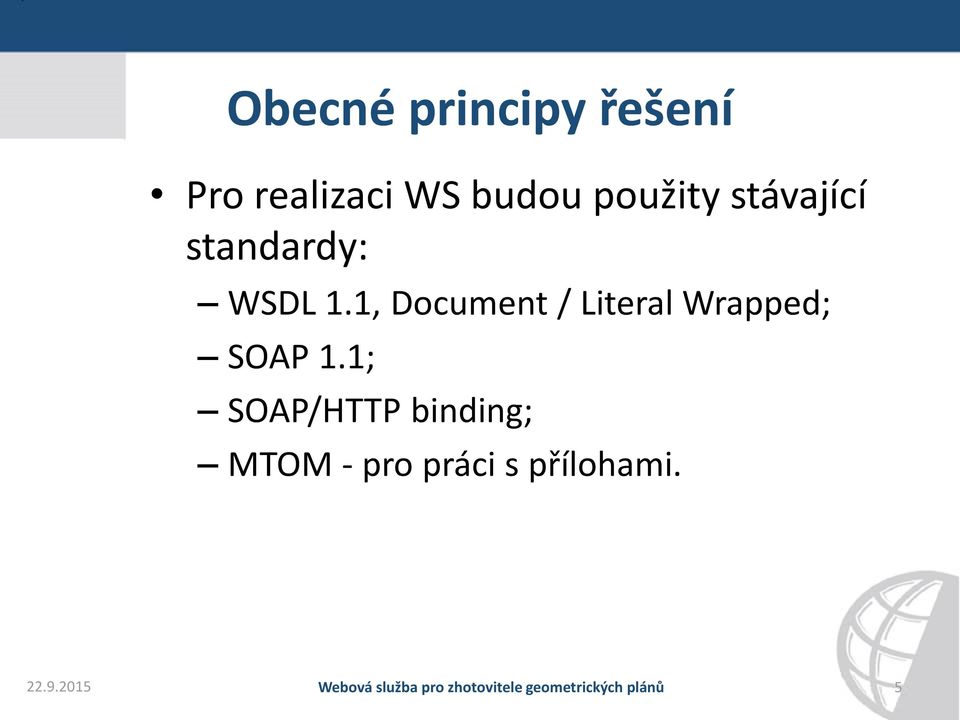 Obecné principy řešení

• Pro realizaci WS budou použity stávající standardy:
– WSDL 1.1, Document / Literal Wrapped;
– SOAP 1.1;
– SOAP/HTTP binding;
– MTOM - pro práci s přílohami.

22.9.2015
Webová služba pro zhotovitele geometrických plánů
5